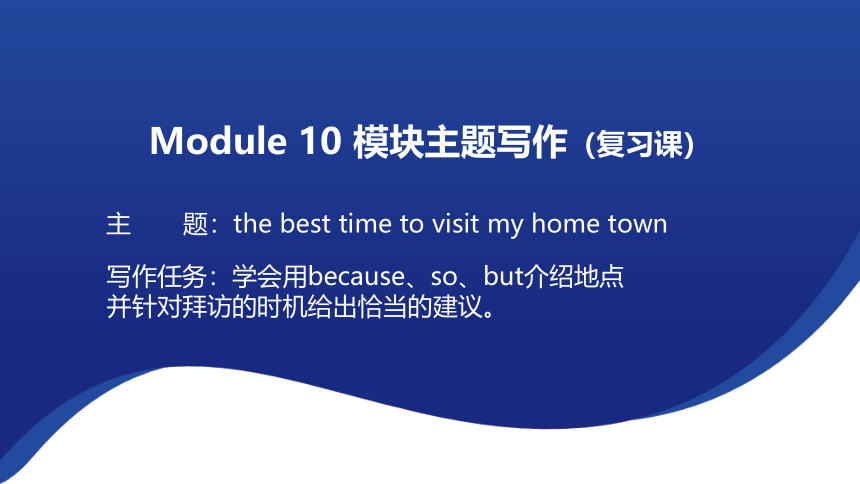 Module 10 模块主题写作（复习课）

主　　题：the best time to visit my home town

写作任务：学会用because、so、but介绍地点并针对拜访的时机给出恰当的建议。